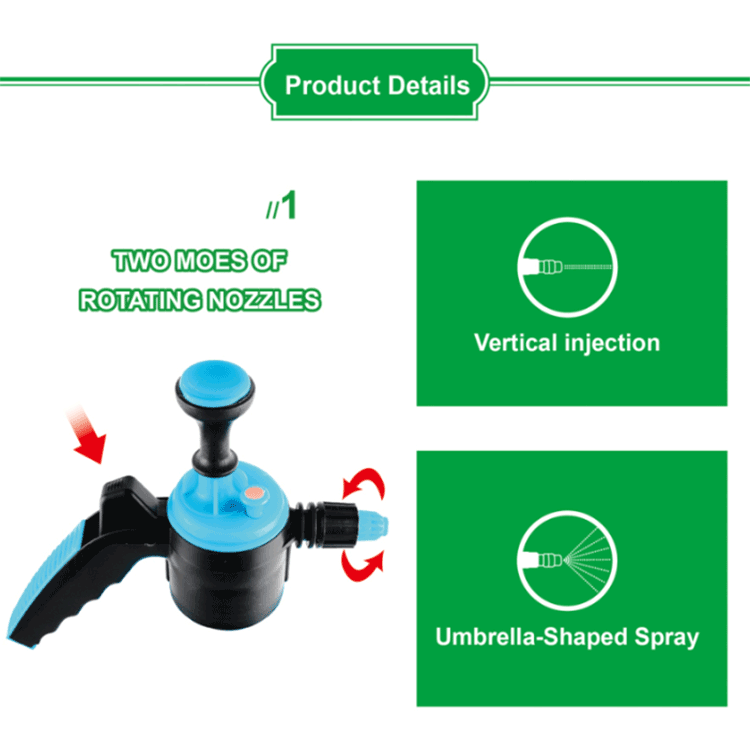 Product Details

//1

TWO MOES OF ROTATING NOZZLES

Vertical injection

Umbrella-Shaped Spray